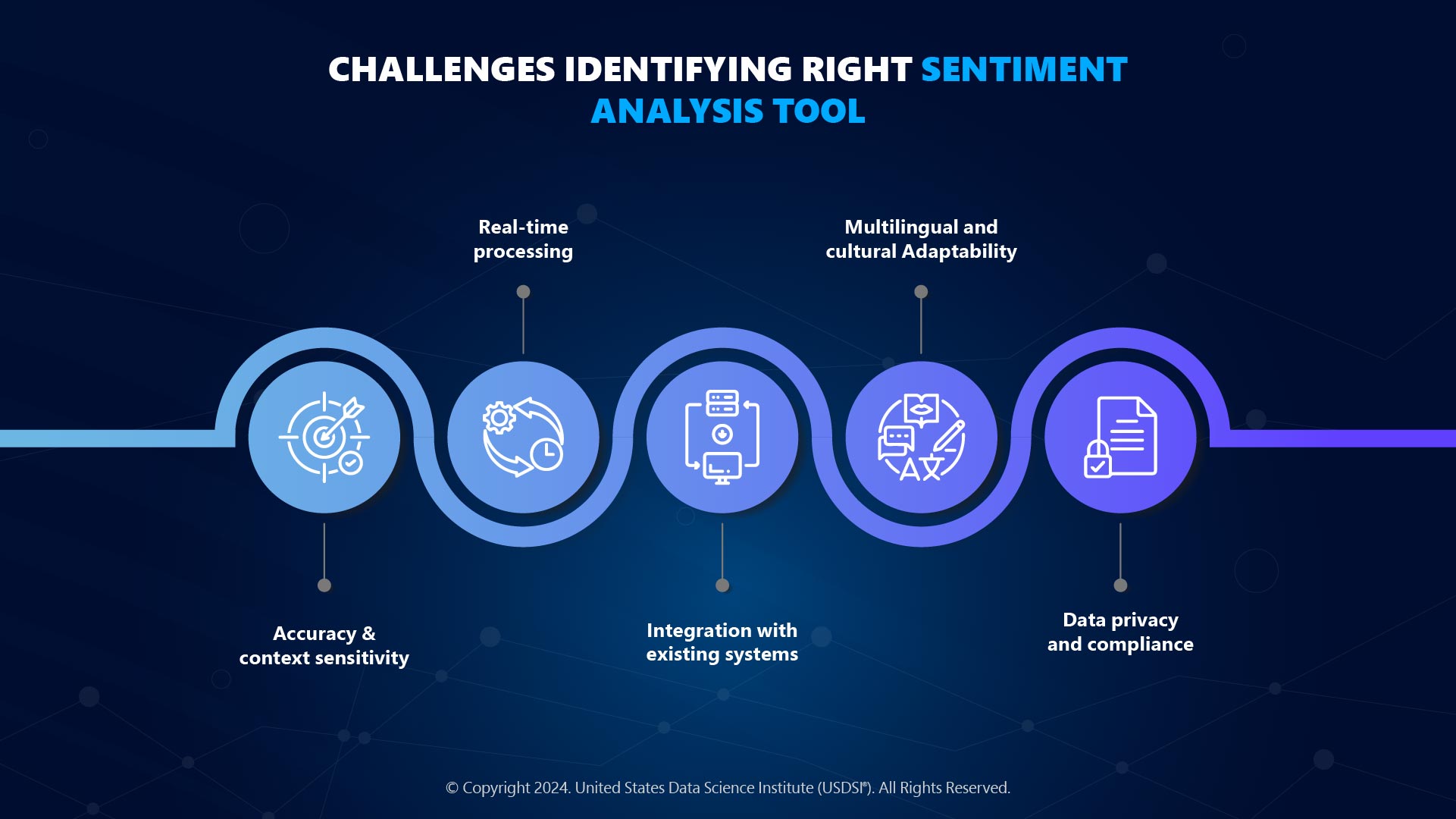 CHALLENGES IDENTIFYING RIGHT SENTIMENT ANALYSIS TOOL

Real-time processing

Multilingual and cultural Adaptability

Accuracy & context sensitivity

Integration with existing systems

Data privacy and compliance

© Copyright 2024. United States Data Science Institute (USDSI®). All Rights Reserved.